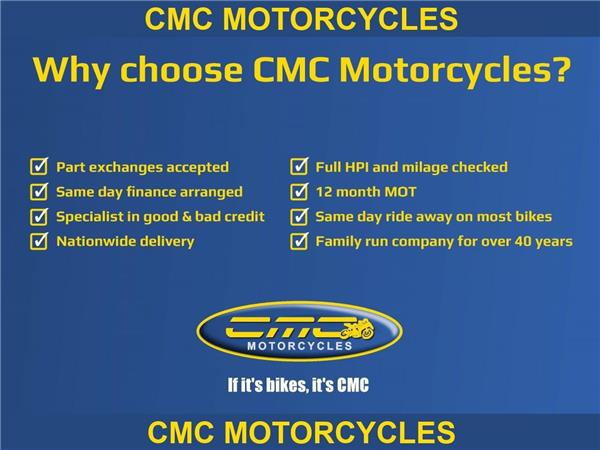 CMC MOTORCYCLES

Why choose CMC Motorcycles?

Part exchanges accepted
Same day finance arranged
Specialist in good & bad credit
Nationwide delivery

Full HPI and milage checked
12 month MOT
Same day ride away on most bikes
Family run company for over 40 years

CMC
MOTORCYCLES

If it's bikes, it's CMC

CMC MOTORCYCLES